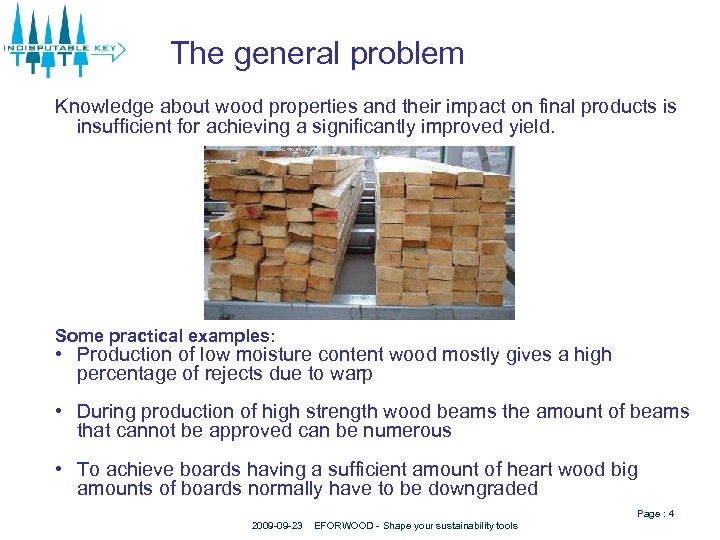 INDISPUTABLE KEY

The general problem

Knowledge about wood properties and their impact on final products is insufficient for achieving a significantly improved yield.

Some practical examples:
• Production of low moisture content wood mostly gives a high percentage of rejects due to warp

• During production of high strength wood beams the amount of beams that cannot be approved can be numerous

• To achieve boards having a sufficient amount of heart wood big amounts of boards normally have to be downgraded

Page : 4

2009-09-23 EFORWOOD - Shape your sustainability tools